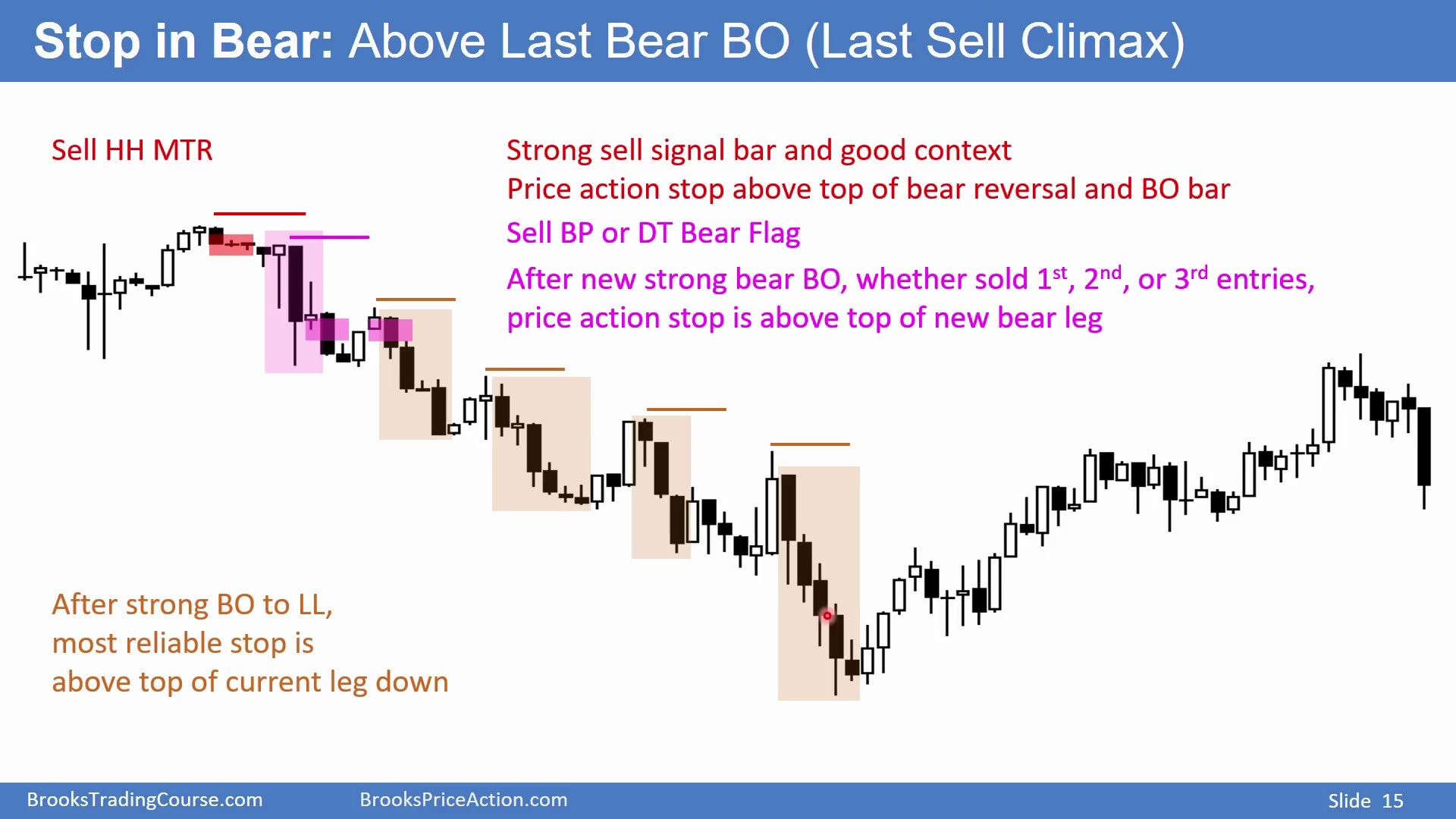 Stop in Bear: Above Last Bear BO (Last Sell Climax)

Sell HH MTR

Strong sell signal bar and good context
Price action stop above top of bear reversal and BO bar

Sell BP or DT Bear Flag

After new strong bear BO, whether sold 1$^{st}$, 2$^{nd}$, or 3$^{rd}$ entries, price action stop is above top of new bear leg

After strong BO to LL, most reliable stop is above top of current leg down

BrooksTradingCourse.com BrooksPriceAction.com Slide 15